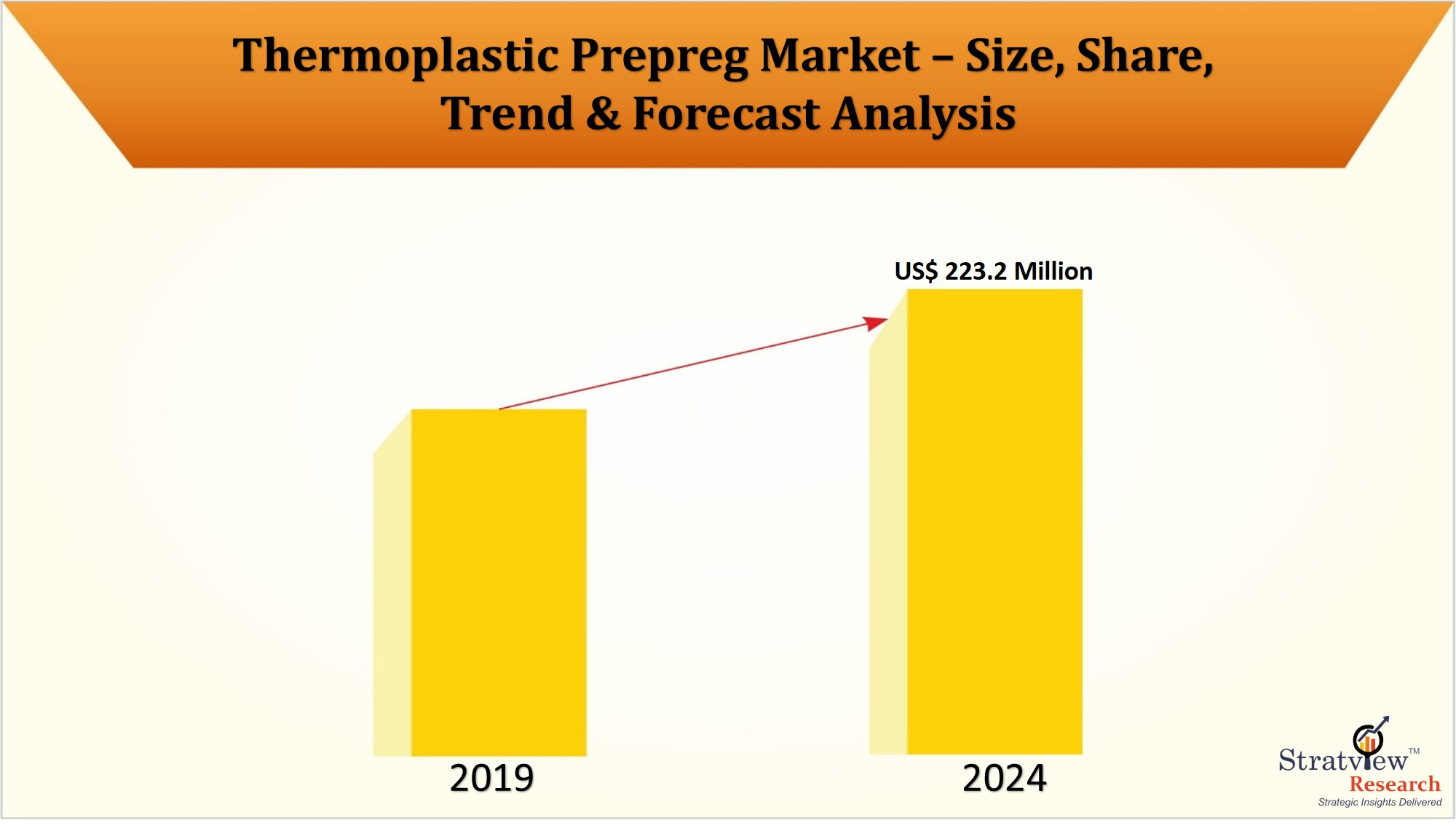 Thermoplastic Prepreg Market – Size, Share, Trend & Forecast Analysis

US$ 223.2 Million

2019

2024

Stratview™
Research
Strategic Insights Delivered